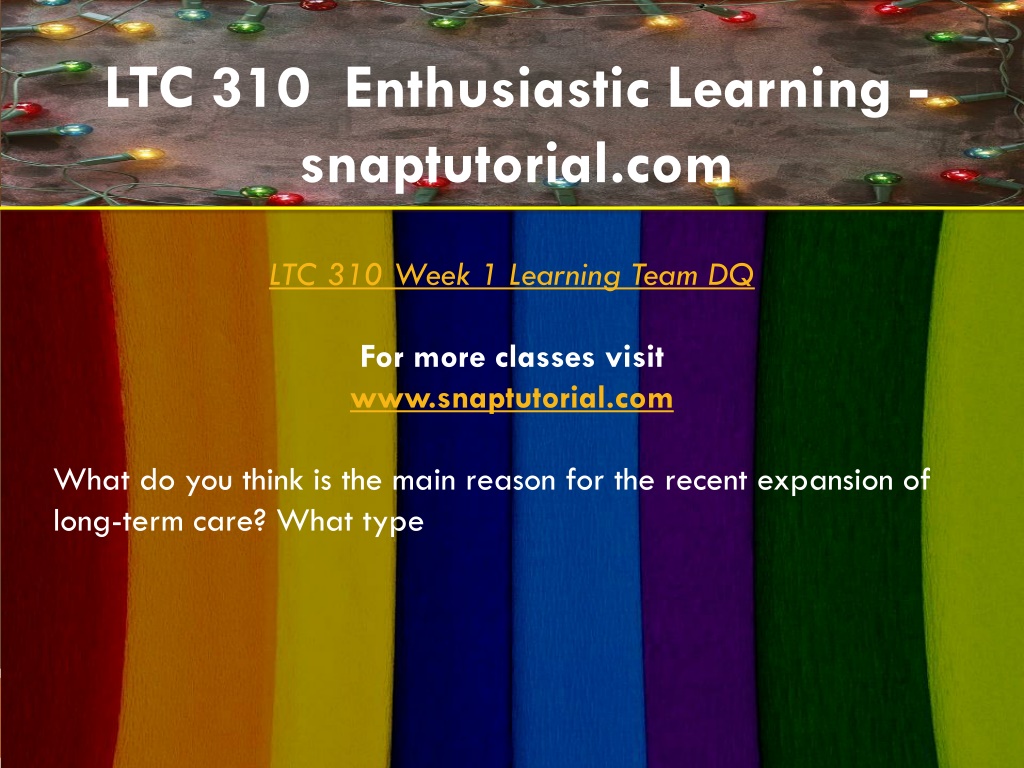 LTC 310 Enthusiastic Learning - snaptutorial.com

LTC 310 Week 1 Learning Team DQ

For more classes visit
www.snaptutorial.com

What do you think is the main reason for the recent expansion of long-term care? What type